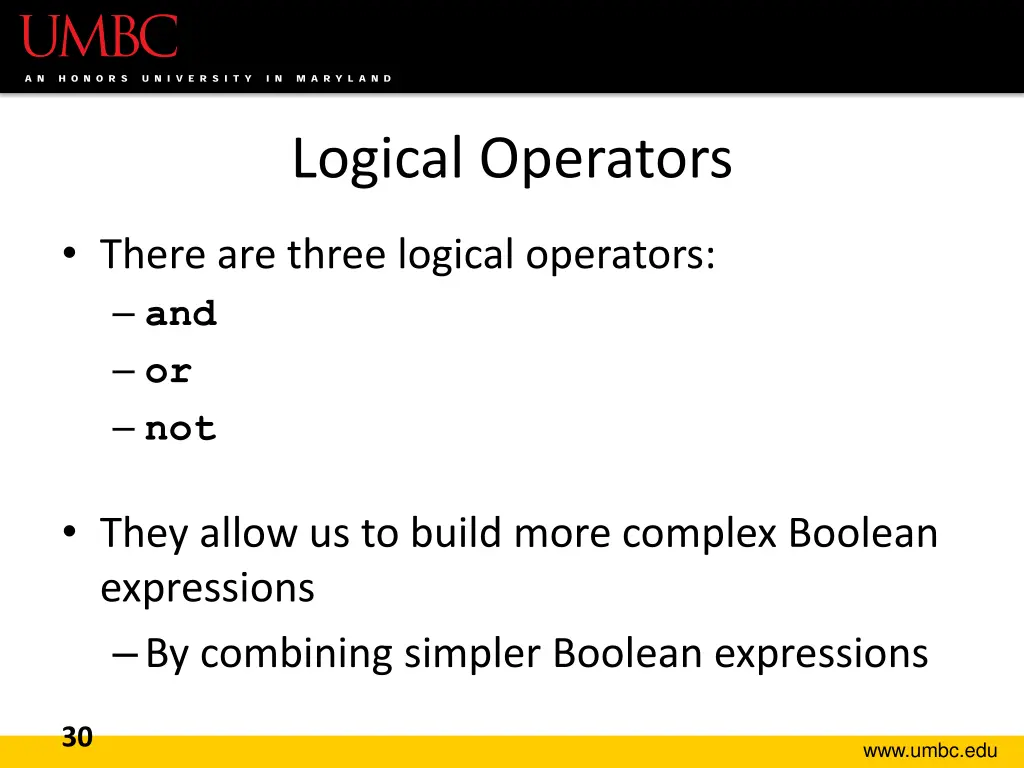 UMBC
AN HONORS UNIVERSITY IN MARYLAND

Logical Operators

• There are three logical operators:
– and
– or
– not

• They allow us to build more complex Boolean expressions
– By combining simpler Boolean expressions

30

www.umbc.edu